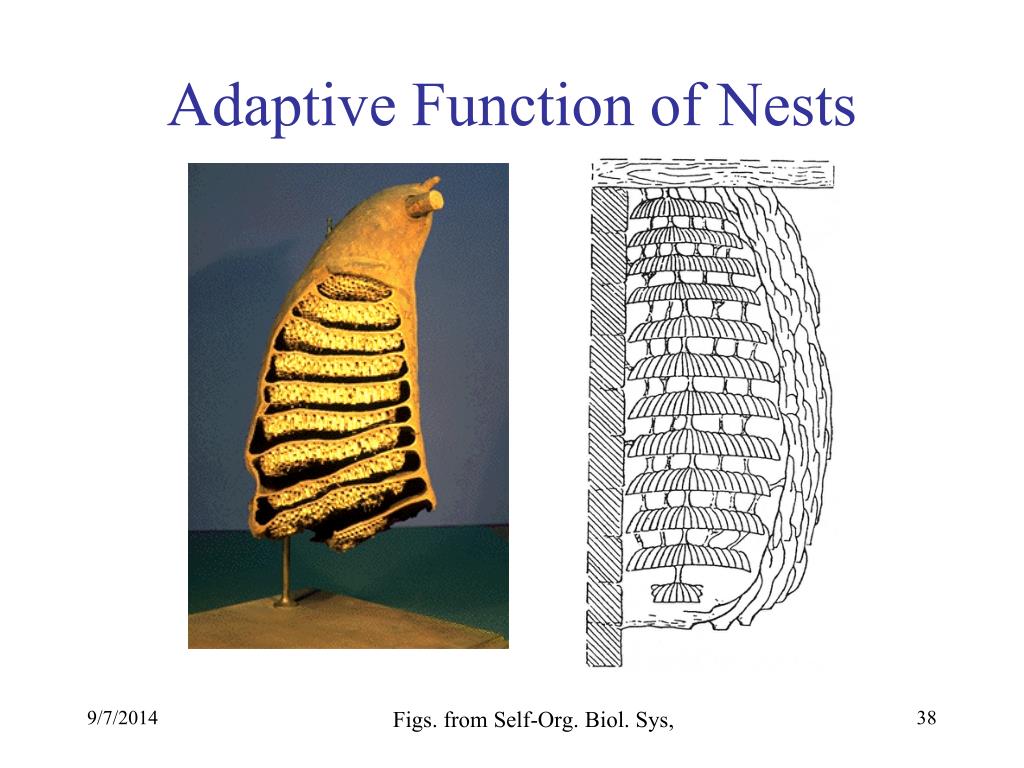 Adaptive Function of Nests

9/7/2014

Figs. from Self-Org. Biol. Sys,

38